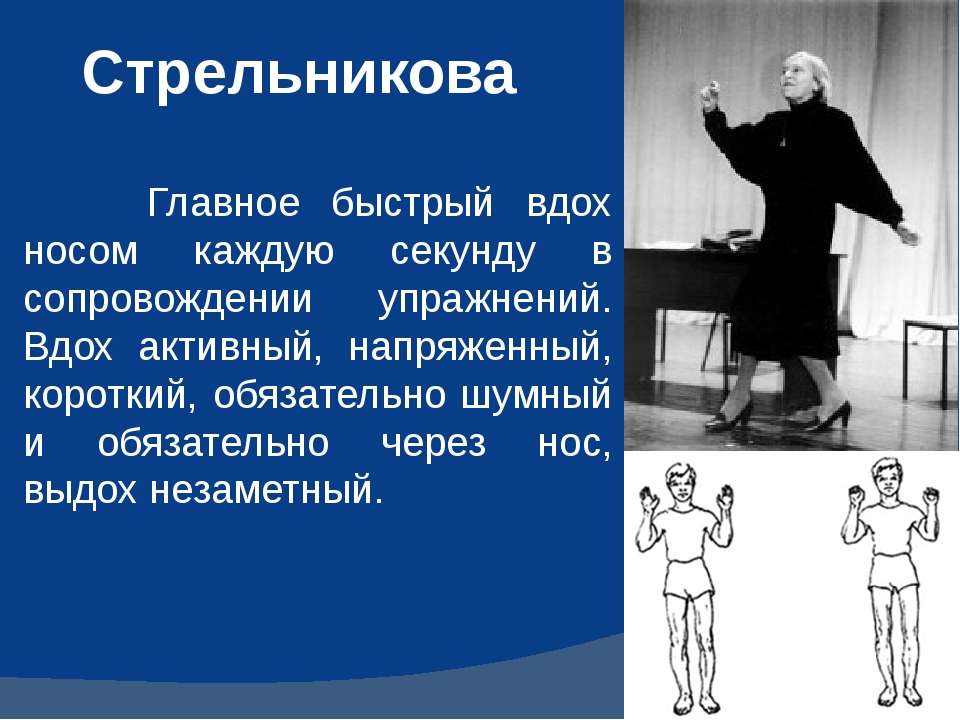 Стрельникова

Главное быстрый вдох носом каждую секунду в сопровождении упражнений. Вдох активный, напряженный, короткий, обязательно шумный и обязательно через нос, выдох незаметный.